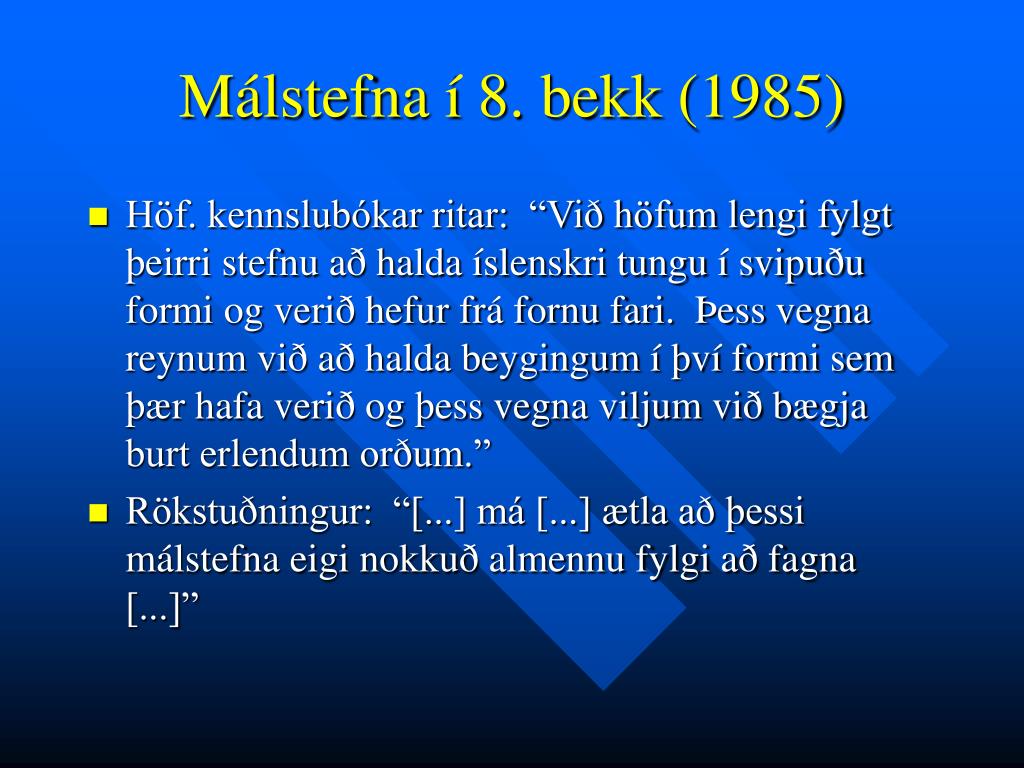 Málstefna í 8. bekk (1985)

Höf. kennslubókar ritar: “Við höfum lengi fylgt þeirri stefnu að halda íslenskri tungu í svipuðu formi og verið hefur frá fornu fari. Þess vegna reynum við að halda beygingum í því formi sem þær hafa verið og þess vegna viljum við bægja burt erlendum orðum.”

Rökstuðningur: “[...] má [...] ætla að þessi málstefna eigi nokkuð almennu fylgi að fagna [...]”